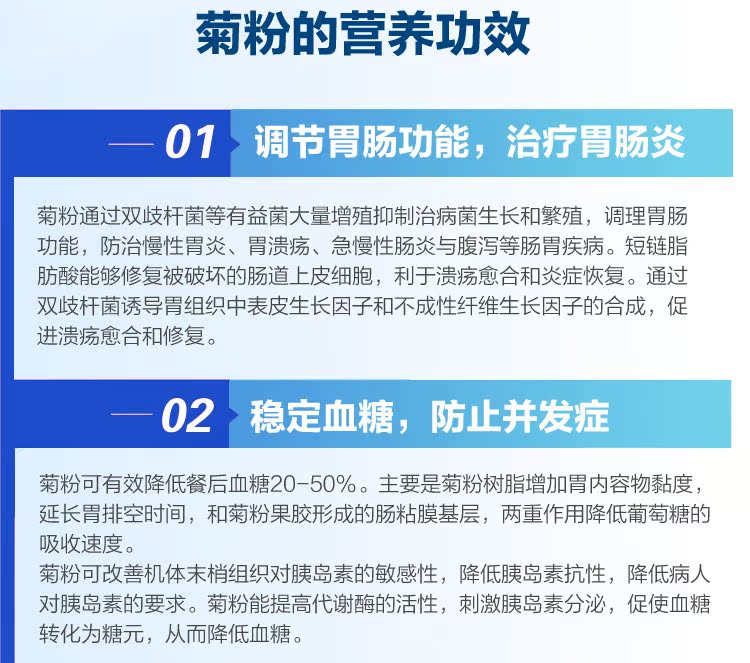 菊粉的营养功效

— 01 调节胃肠功能，治疗胃肠炎

菊粉通过双歧杆菌等有益菌大量增殖抑制治病菌生长和繁殖，调理胃肠功能，防治慢性胃炎、胃溃疡、急慢性肠炎与腹泻等肠胃疾病。短链脂肪酸能够修复被破坏的肠道上皮细胞，利于溃疡愈合和炎症恢复。通过双歧杆菌诱导胃组织中表皮生长因子和不成性纤维生长因子的合成，促进溃疡愈合和修复。

— 02 稳定血糖，防止并发症

菊粉可有效降低餐后血糖20-50%。主要是菊粉树脂增加胃内容物黏度，延长胃排空时间，和菊粉果胶形成的肠粘膜基层，两重作用降低葡萄糖的吸收速度。
菊粉可改善机体末梢组织对胰岛素的敏感性，降低胰岛素抗性，降低病人对胰岛素的要求。菊粉能提高代谢酶的活性，刺激胰岛素分泌，促使血糖转化为糖元，从而降低血糖。